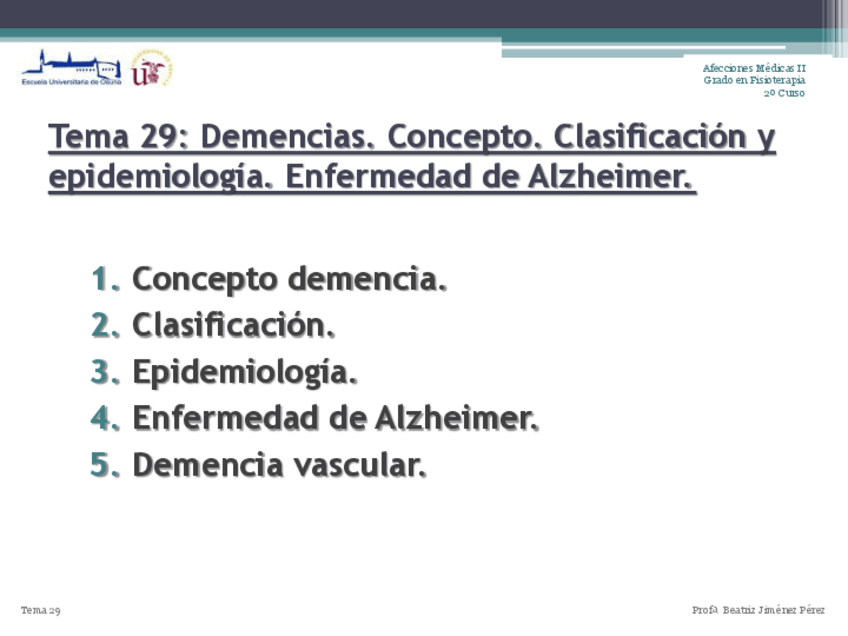 Escuela Universitaria de Osuna

Afecciones Médicas II
Grado en Fisioterapia
2º Curso

Tema 29: Demencias. Concepto. Clasificación y epidemiología. Enfermedad de Alzheimer.

1. Concepto demencia.
2. Clasificación.
3. Epidemiología.
4. Enfermedad de Alzheimer.
5. Demencia vascular.

Tema 29

Profª. Beatriz Jiménez Pérez